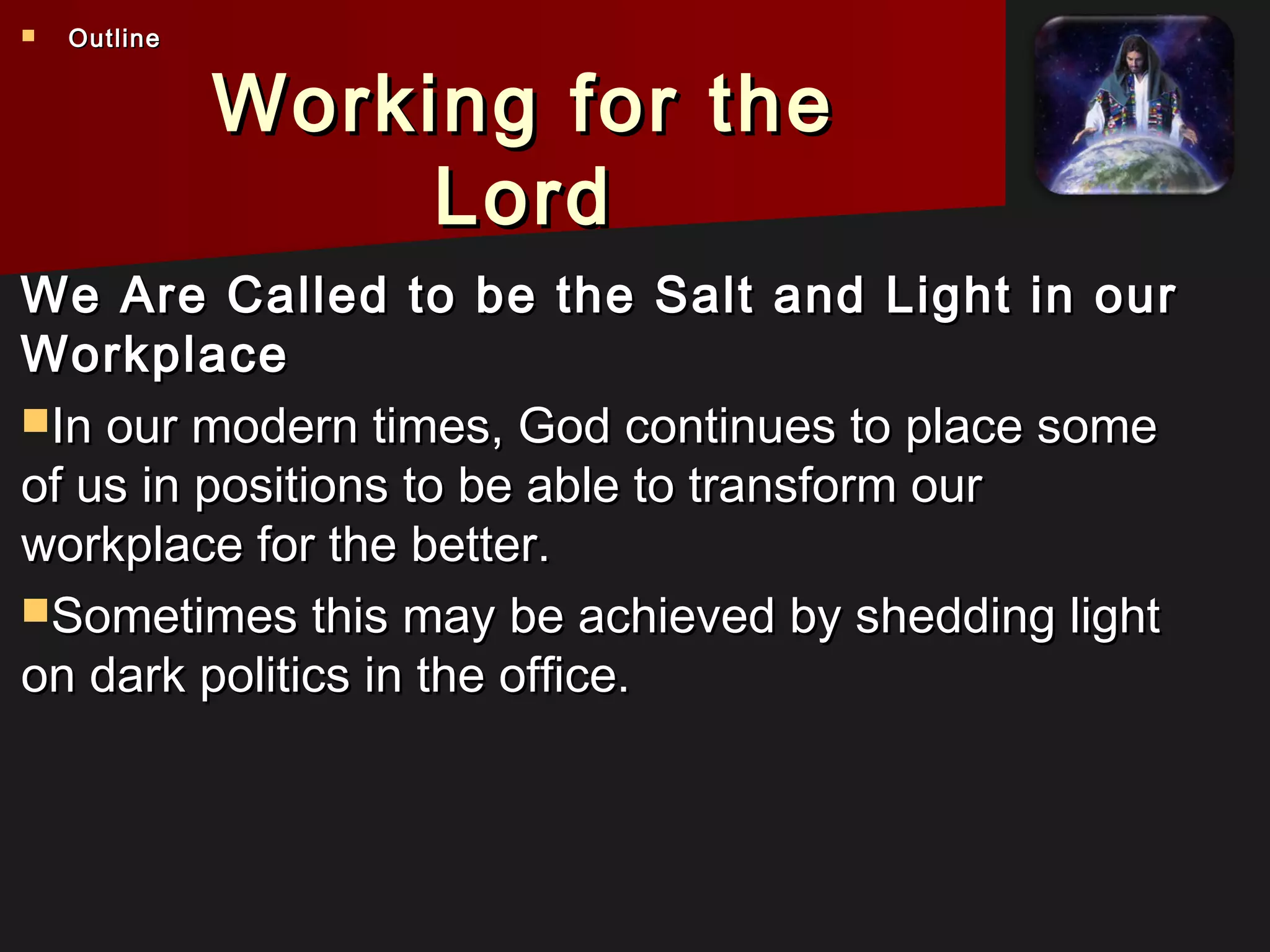 Outline

Working for the Lord

We Are Called to be the Salt and Light in our Workplace

In our modern times, God continues to place some of us in positions to be able to transform our workplace for the better.

Sometimes this may be achieved by shedding light on dark politics in the office.